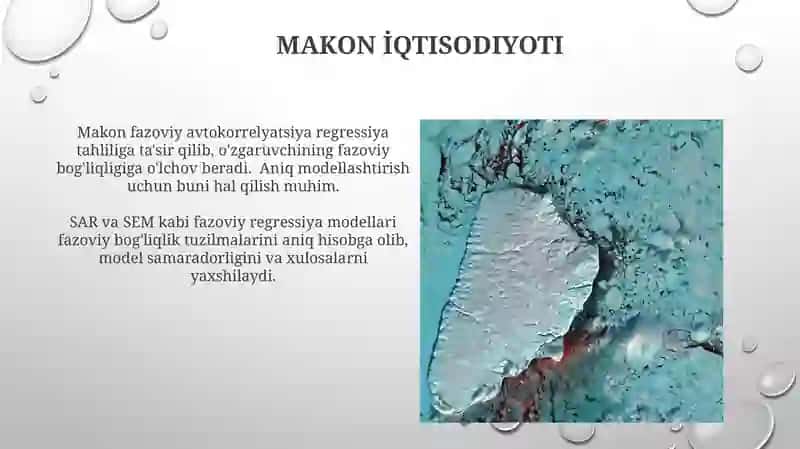 MAKON İQTISODIYOTI

Makon fazoviy avtokorrelyatsiya regressiya tahliliga ta'sir qilib, o'zgaruvchining fazoviy bog'liqligiga o'lchov beradi. Aniq modellashtirish uchun buni hal qilish muhim.

SAR va SEM kabi fazoviy regressiya modellari fazoviy bog'liqlik tuzilmalarini aniq hisobga olib, model samaradorligini va xulosalarni yaxshilaydi.